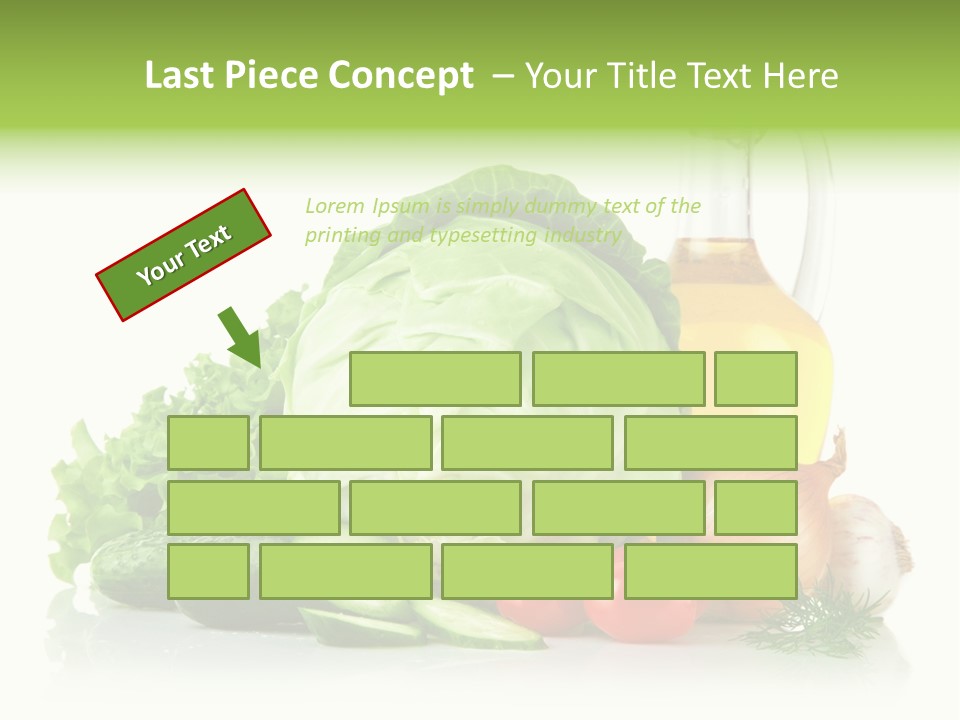 Last Piece Concept – Your Title Text Here

Your Text

Lorem Ipsum is simply dummy text of the printing and typesetting industry